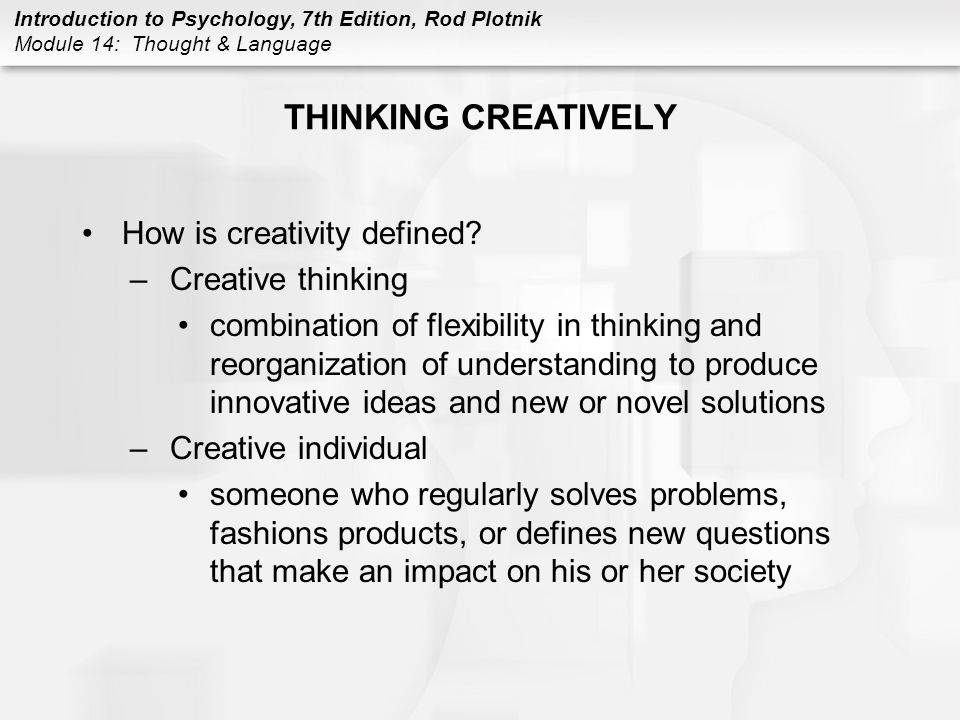 Introduction to Psychology, 7th Edition, Rod Plotnik
Module 14: Thought & Language

THINKING CREATIVELY

• How is creativity defined?
– Creative thinking
• combination of flexibility in thinking and reorganization of understanding to produce innovative ideas and new or novel solutions
– Creative individual
• someone who regularly solves problems, fashions products, or defines new questions that make an impact on his or her society